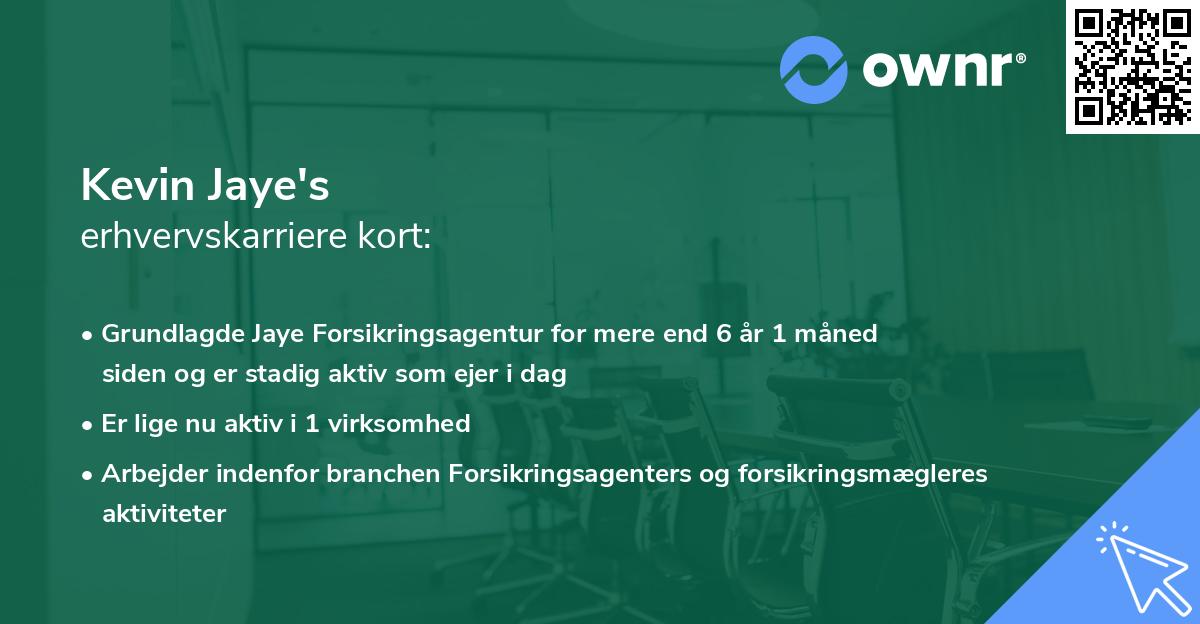 ownr®

Kevin Jaye's
erhvervskarriere kort:

• Grundlagde Jaye Forsikringsagentur for mere end 6 år 1 måned siden og er stadig aktiv som ejer i dag
• Er lige nu aktiv i 1 virksomhed
• Arbejder indenfor branchen Forsikringsagenters og forsikringsmægleres aktiviteter